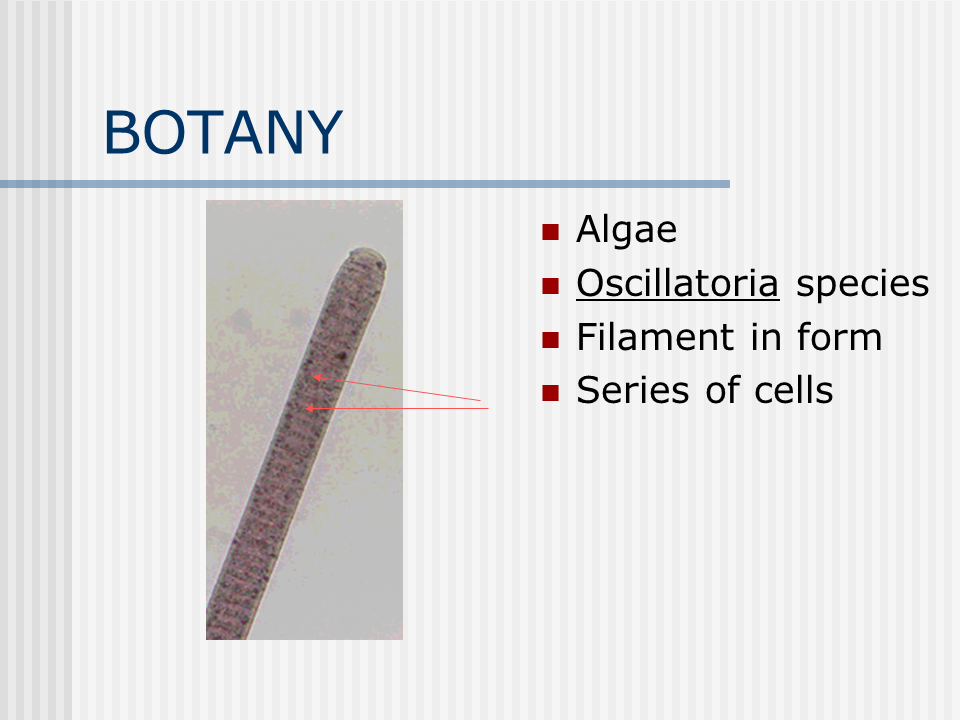 BOTANY

- Algae
- Oscillatoria species
- Filament in form
- Series of cells